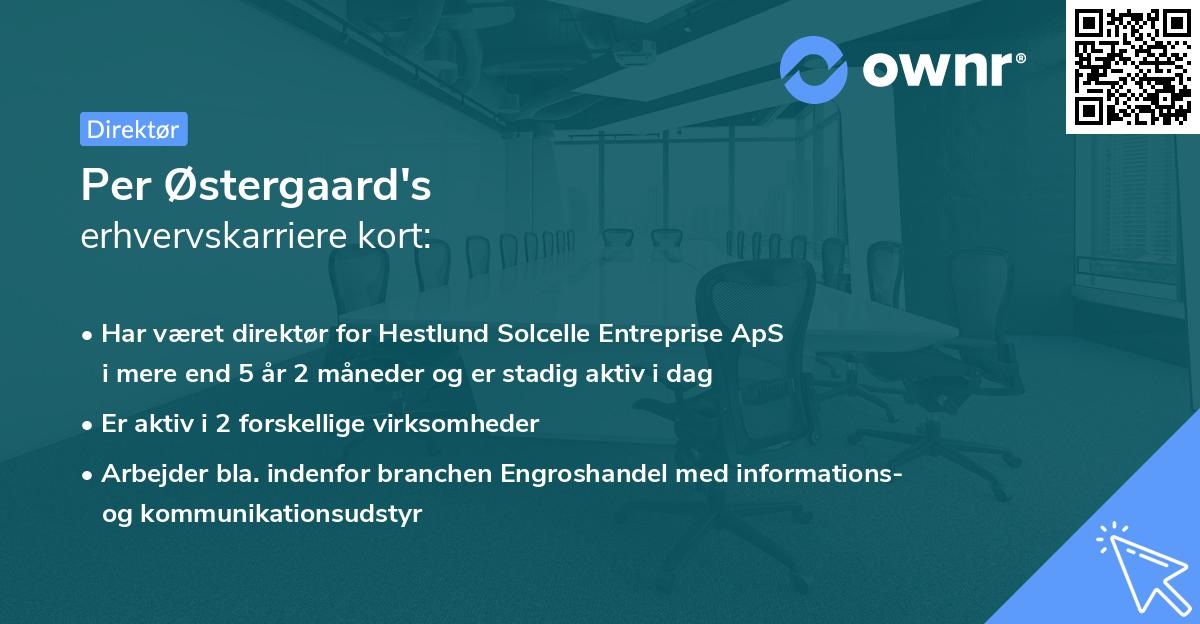 ownr®

Direktør

Per Østergaard's
erhvervskarriere kort:

• Har været direktør for Hestlund Solcelle Entreprise ApS i mere end 5 år 2 måneder og er stadig aktiv i dag

• Er aktiv i 2 forskellige virksomheder

• Arbejder bla. indenfor branchen Engroshandel med informations- og kommunikationsudstyr